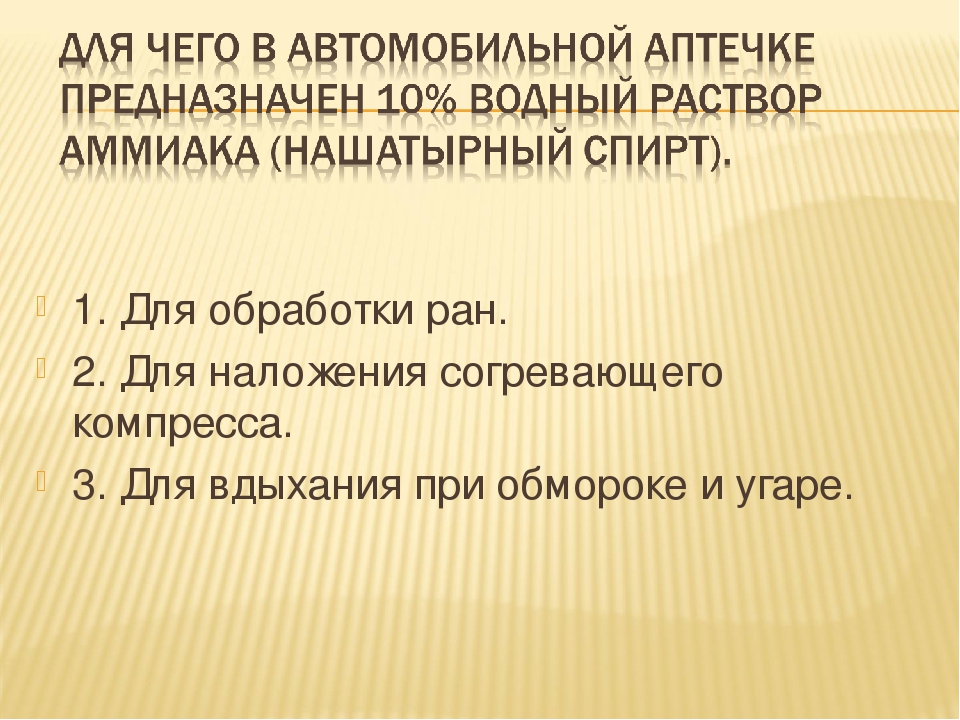 ДЛЯ ЧЕГО В АВТОМОБИЛЬНОЙ АПТЕЧКЕ ПРЕДНАЗНАЧЕН 10% ВОДНЫЙ РАСТВОР АММИАКА (НАШАТЫРНЫЙ СПИРТ).

1. Для обработки ран.

2. Для наложения согревающего компресса.

3. Для вдыхания при обмороке и угаре.